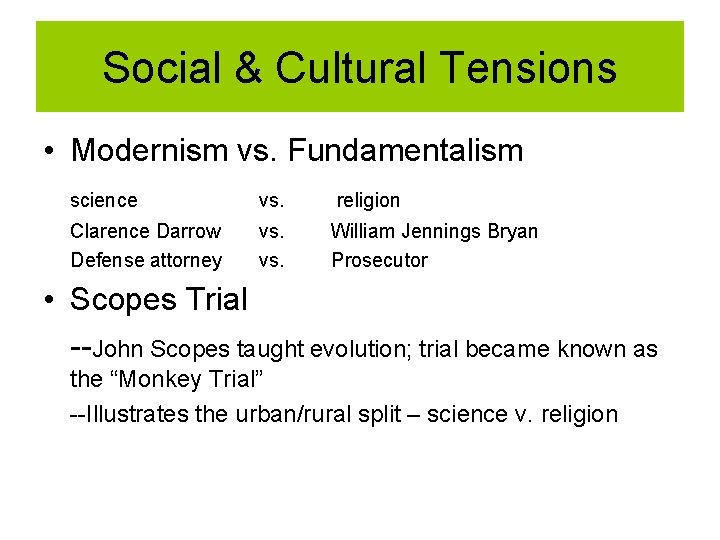 Social & Cultural Tensions

• Modernism vs. Fundamentalism

science vs. religion
Clarence Darrow vs. William Jennings Bryan
Defense attorney vs. Prosecutor

• Scopes Trial

--John Scopes taught evolution; trial became known as the “Monkey Trial”

--Illustrates the urban/rural split – science v. religion